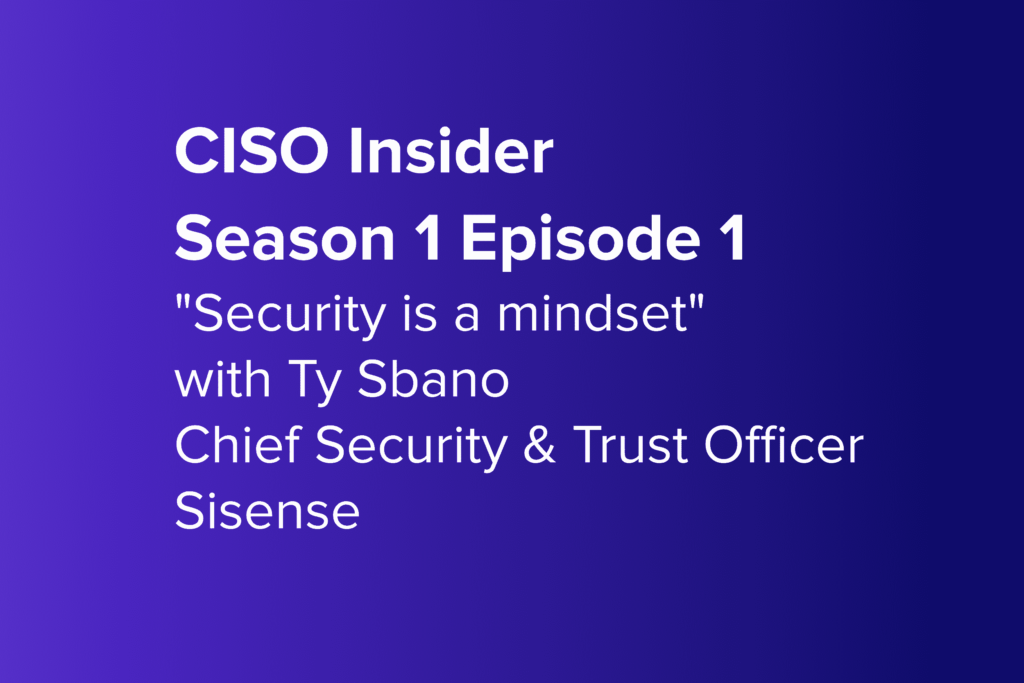 CISO Insider
Season 1 Episode 1
"Security is a mindset"
with Ty Sbano
Chief Security & Trust Officer
Sisense